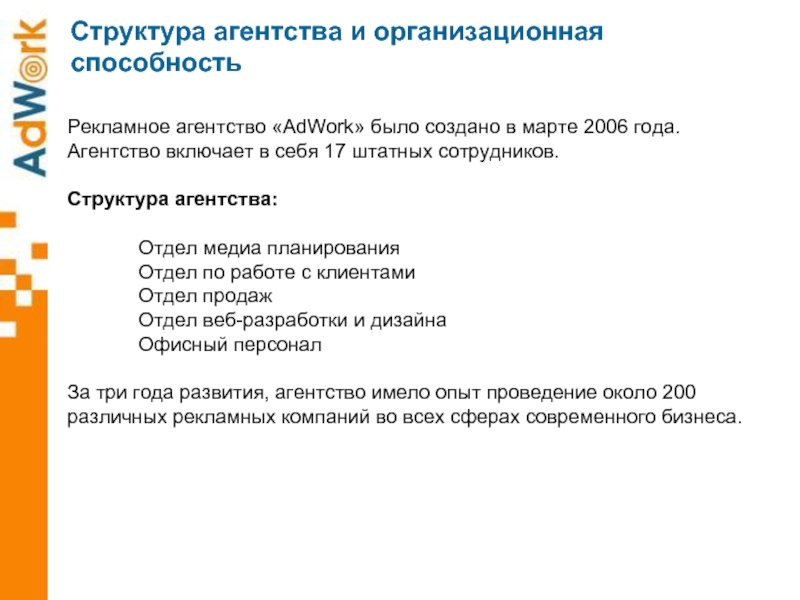 AdWork

Структура агентства и организационная способность

Рекламное агентство «AdWork» было создано в марте 2006 года. Агентство включает в себя 17 штатных сотрудников.

Структура агентства:

Отдел медиа планирования
Отдел по работе с клиентами
Отдел продаж
Отдел веб-разработки и дизайна
Офисный персонал

За три года развития, агентство имело опыт проведение около 200 различных рекламных компаний во всех сферах современного бизнеса.